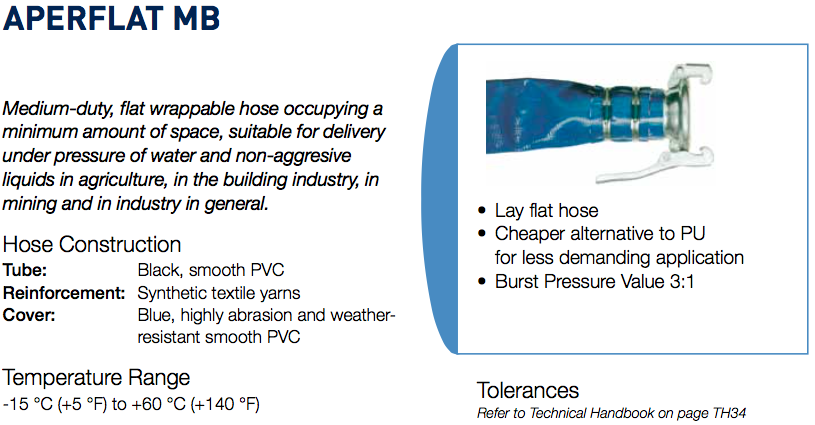 APERFLAT MB

Medium-duty, flat wrappable hose occupying a minimum amount of space, suitable for delivery under pressure of water and non-aggresive liquids in agriculture, in the building industry, in mining and in industry in general.

Hose Construction

Tube: Black, smooth PVC
Reinforcement: Synthetic textile yarns
Cover: Blue, highly abrasion and weather-resistant smooth PVC

Temperature Range

-15 °C (+5 °F) to +60 °C (+140 °F)

• Lay flat hose
• Cheaper alternative to PU for less demanding application
• Burst Pressure Value 3:1

Tolerances

Refer to Technical Handbook on page TH34